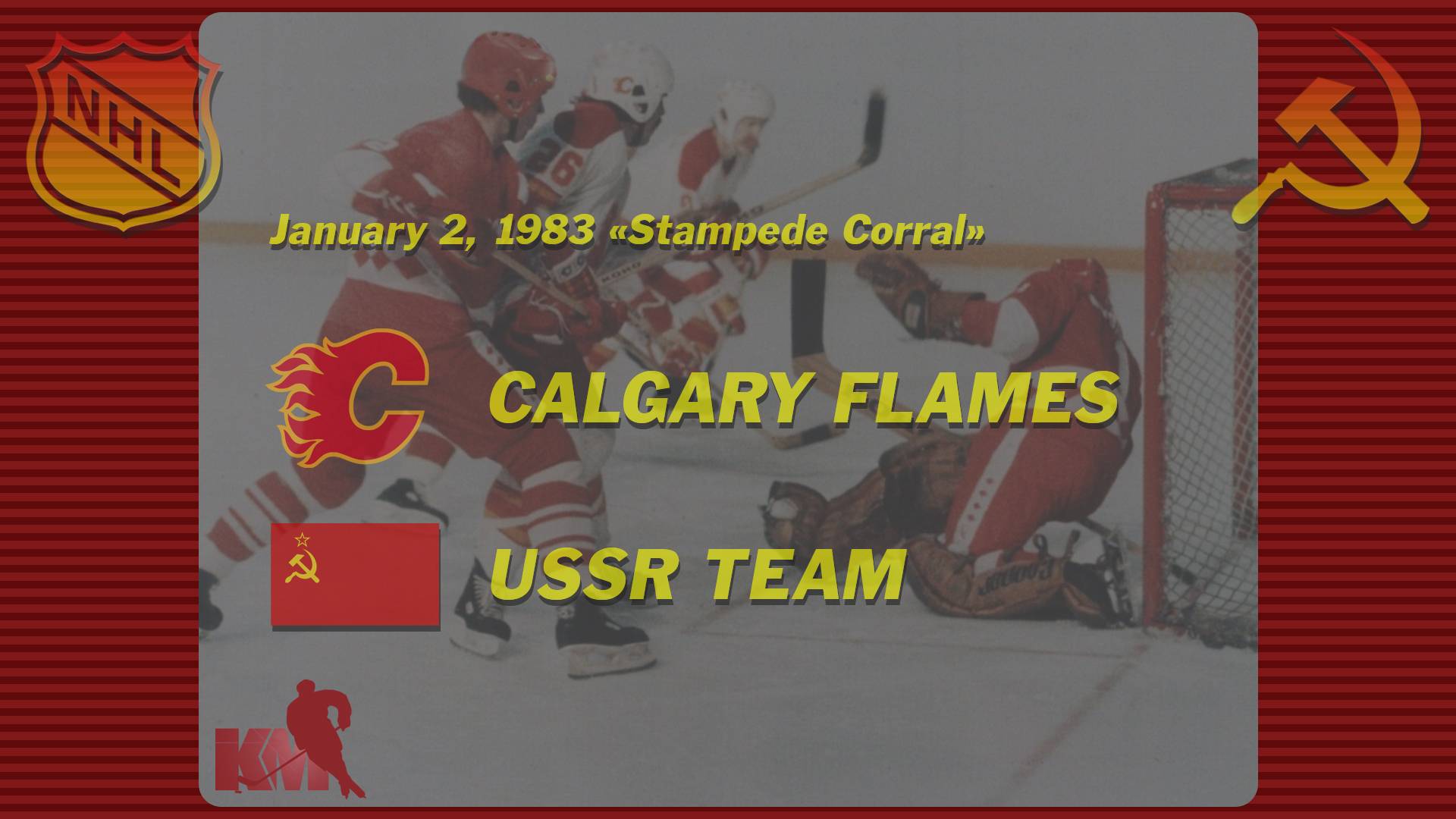 NHL

January 2, 1983 «Stampede Corral»

CALGARY FLAMES

USSR TEAM

KM